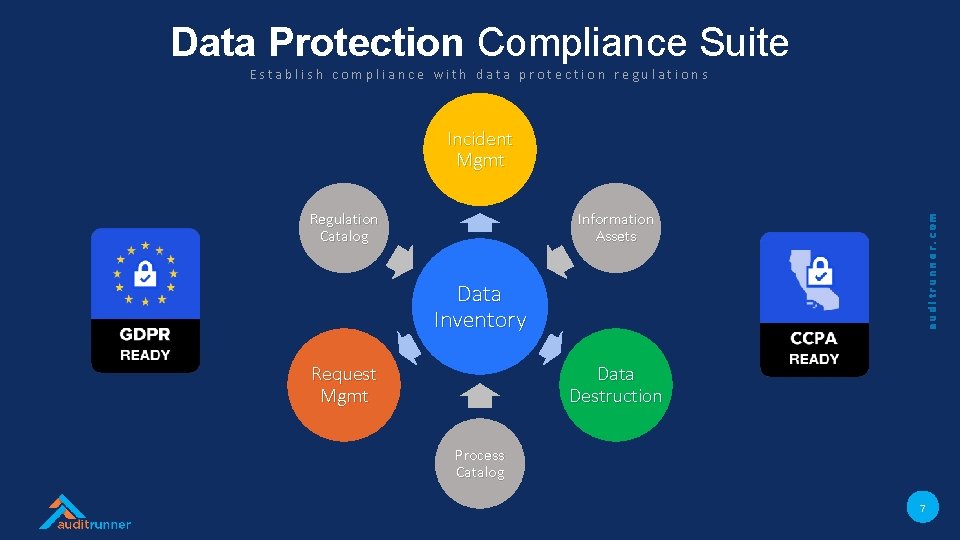 Data Protection Compliance Suite
Establish compliance with data protection regulations

Incident Mgmt

Regulation Catalog

Information Assets

Data Inventory

Request Mgmt

Data Destruction

Process Catalog

GDPR READY

CCPA READY

auditrunner.com

auditrunner

7